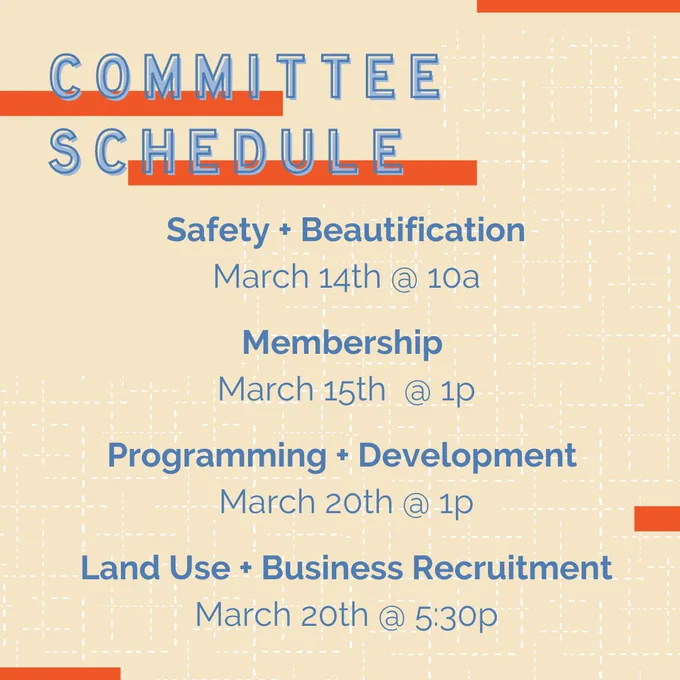 COMMITTEE SCHEDULE

Safety + Beautification
March 14th @ 10a

Membership
March 15th @ 1p

Programming + Development
March 20th @ 1p

Land Use + Business Recruitment
March 20th @ 5:30p